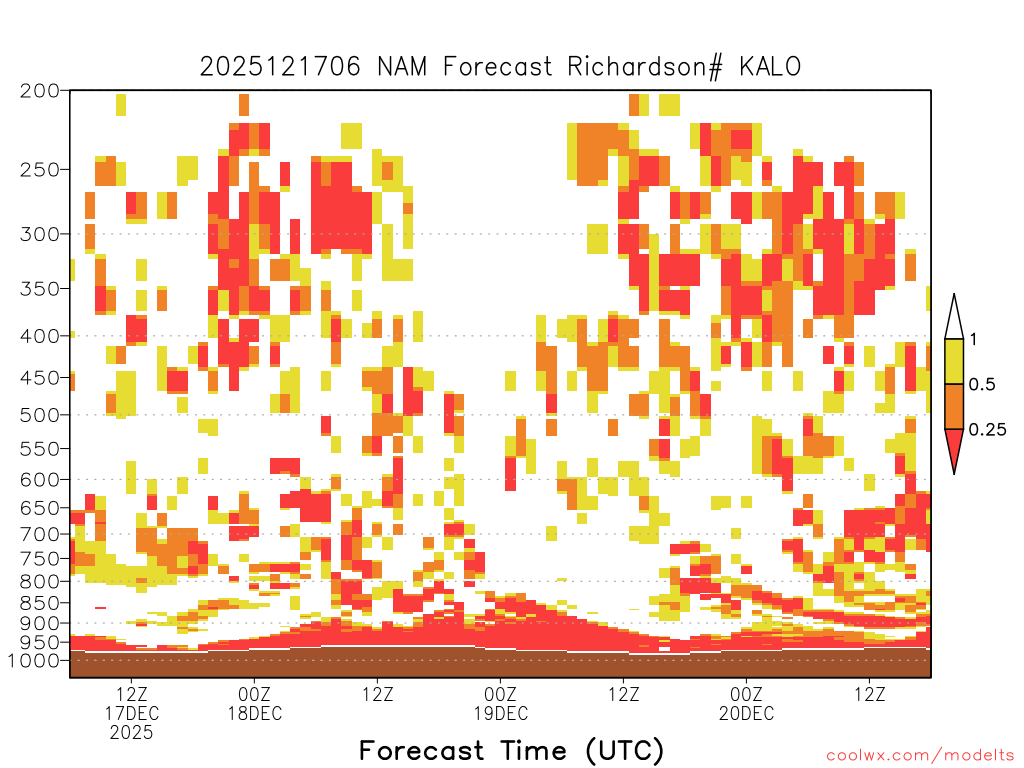 2025121706 NAM Forecast Richardson# KALO

200
250
300
350
400
450
500
550
600
650
700
750
800
850
900
950
1000

1
0.5
0.25

12Z
17DEC
2025
00Z
18DEC
12Z
00Z
19DEC
12Z
00Z
20DEC
12Z

Forecast Time (UTC)

coolwx.com/modelts